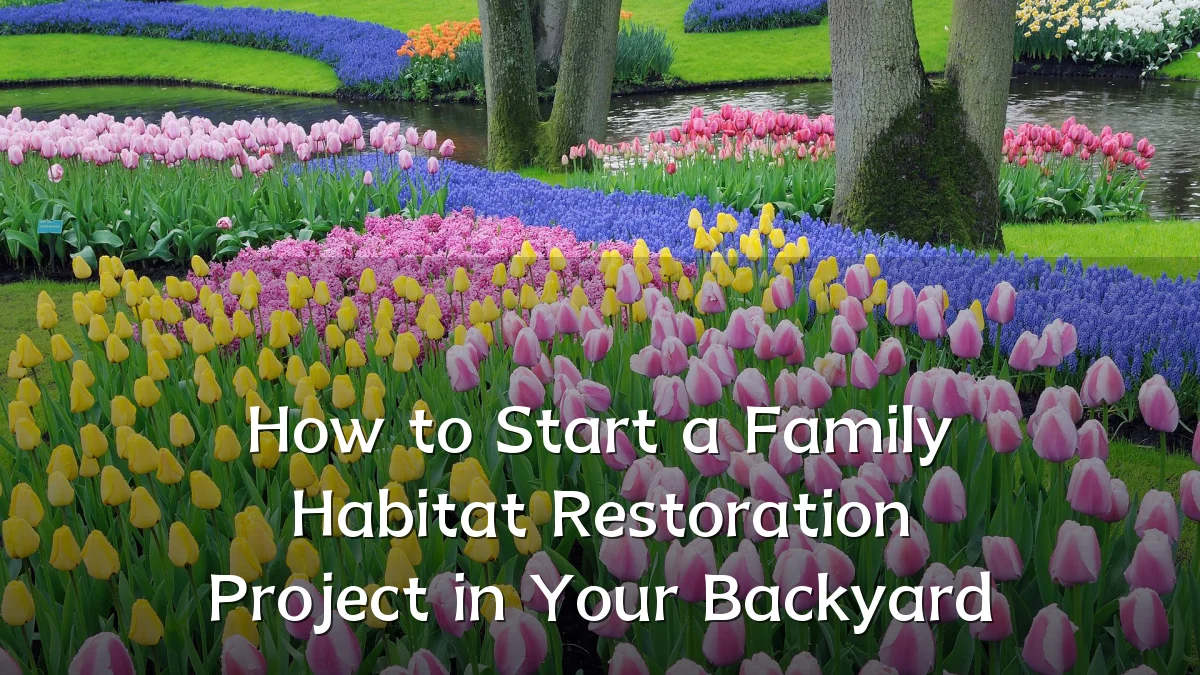 How to Start a Family Habitat Restoration Project in Your Backyard